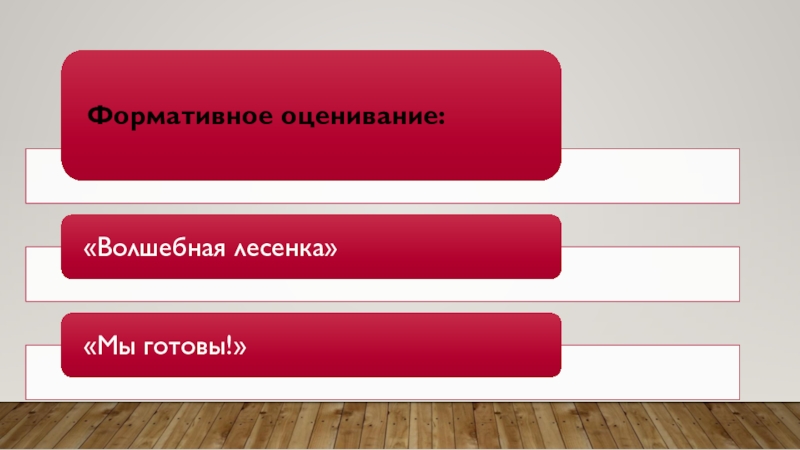 Формативное оценивание:

«Волшебная лесенка»

«Мы готовы!»